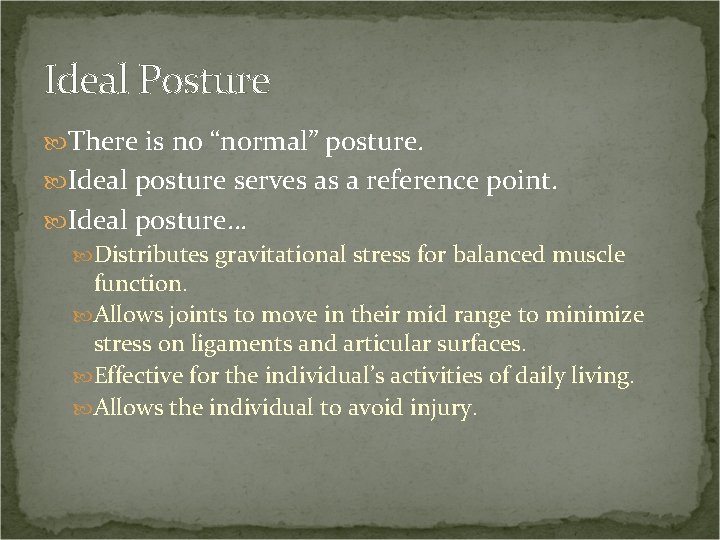 Ideal Posture

There is no “normal” posture.

Ideal posture serves as a reference point.

Ideal posture…

Distributes gravitational stress for balanced muscle function.

Allows joints to move in their mid range to minimize stress on ligaments and articular surfaces.

Effective for the individual’s activities of daily living.

Allows the individual to avoid injury.